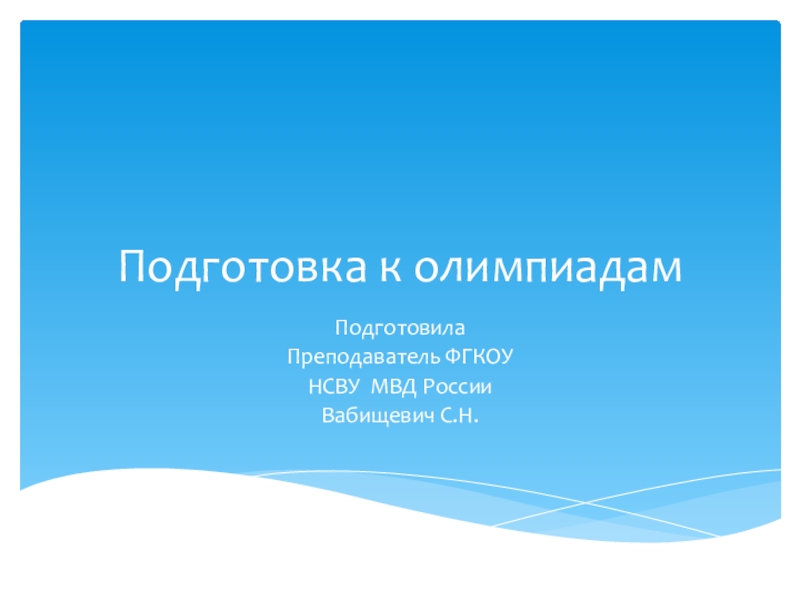 Подготовка к олимпиадам

Подготовила
Преподаватель ФГКОУ
НСВУ МВД России
Вабищевич С.Н.